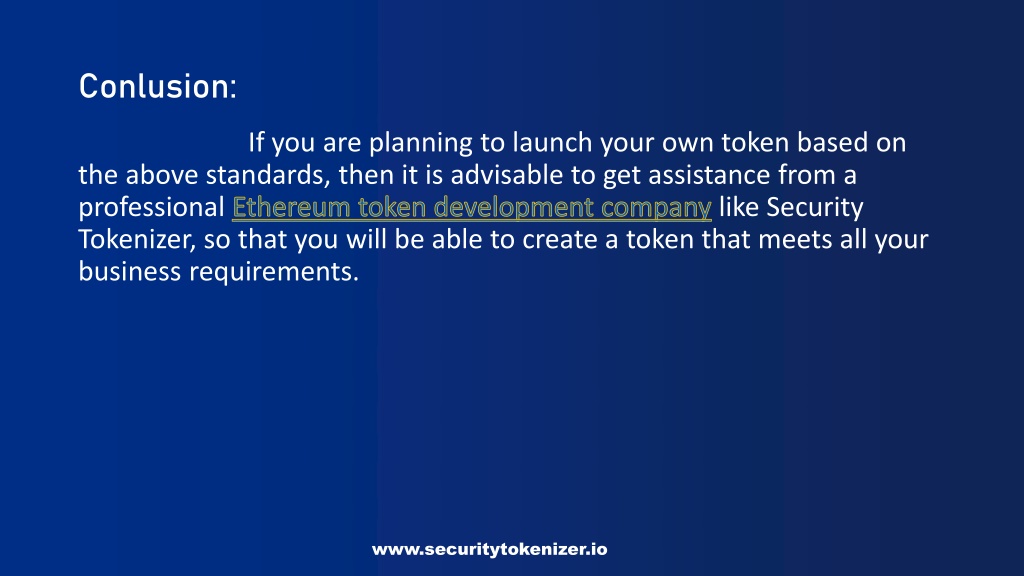 Conlusion:

If you are planning to launch your own token based on the above standards, then it is advisable to get assistance from a professional Ethereum token development company like Security Tokenizer, so that you will be able to create a token that meets all your business requirements.

www.securitytokenizer.io